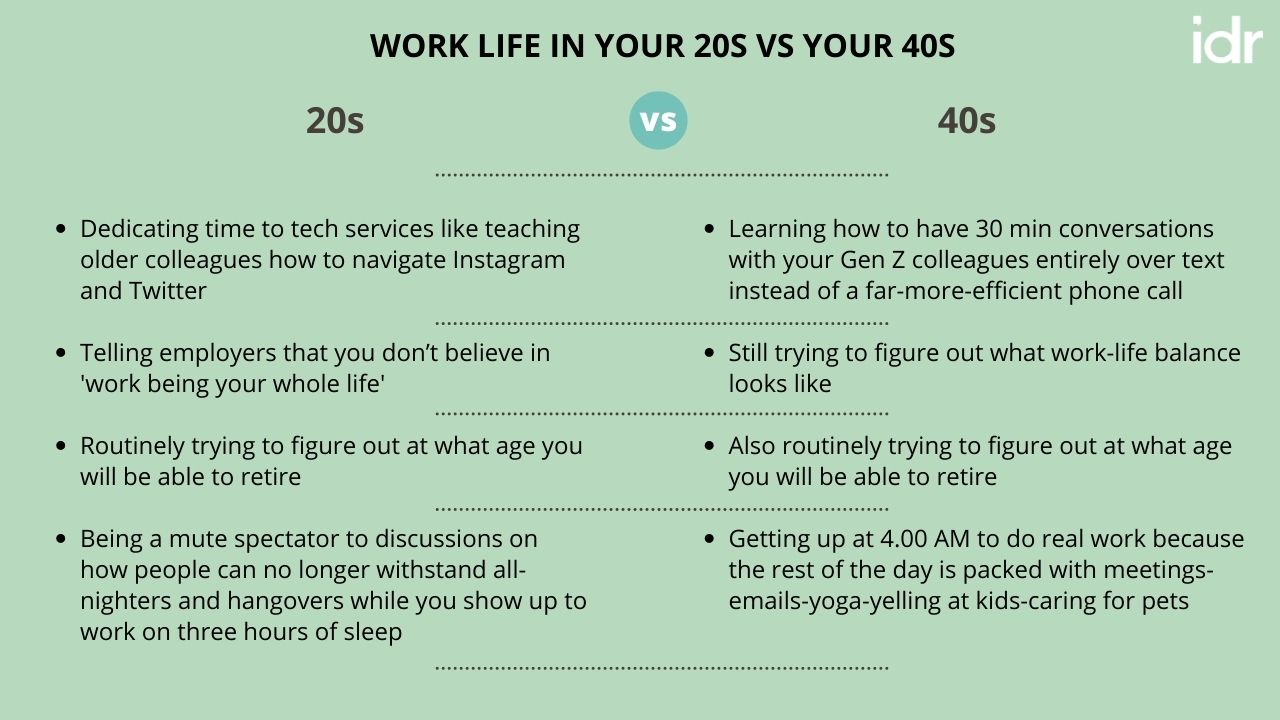 WORK LIFE IN YOUR 20S VS YOUR 40S

idr

20s

vs

40s

- Dedicating time to tech services like teaching older colleagues how to navigate Instagram and Twitter
- Telling employers that you don't believe in 'work being your whole life'
- Routinely trying to figure out at what age you will be able to retire
- Being a mute spectator to discussions on how people can no longer withstand all-nighters and hangovers while you show up to work on three hours of sleep

- Learning how to have 30 min conversations with your Gen Z colleagues entirely over text instead of a far-more-efficient phone call
- Still trying to figure out what work-life balance looks like
- Also routinely trying to figure out at what age you will be able to retire
- Getting up at 4.00 AM to do real work because the rest of the day is packed with meetings-emails-yoga-yelling at kids-caring for pets